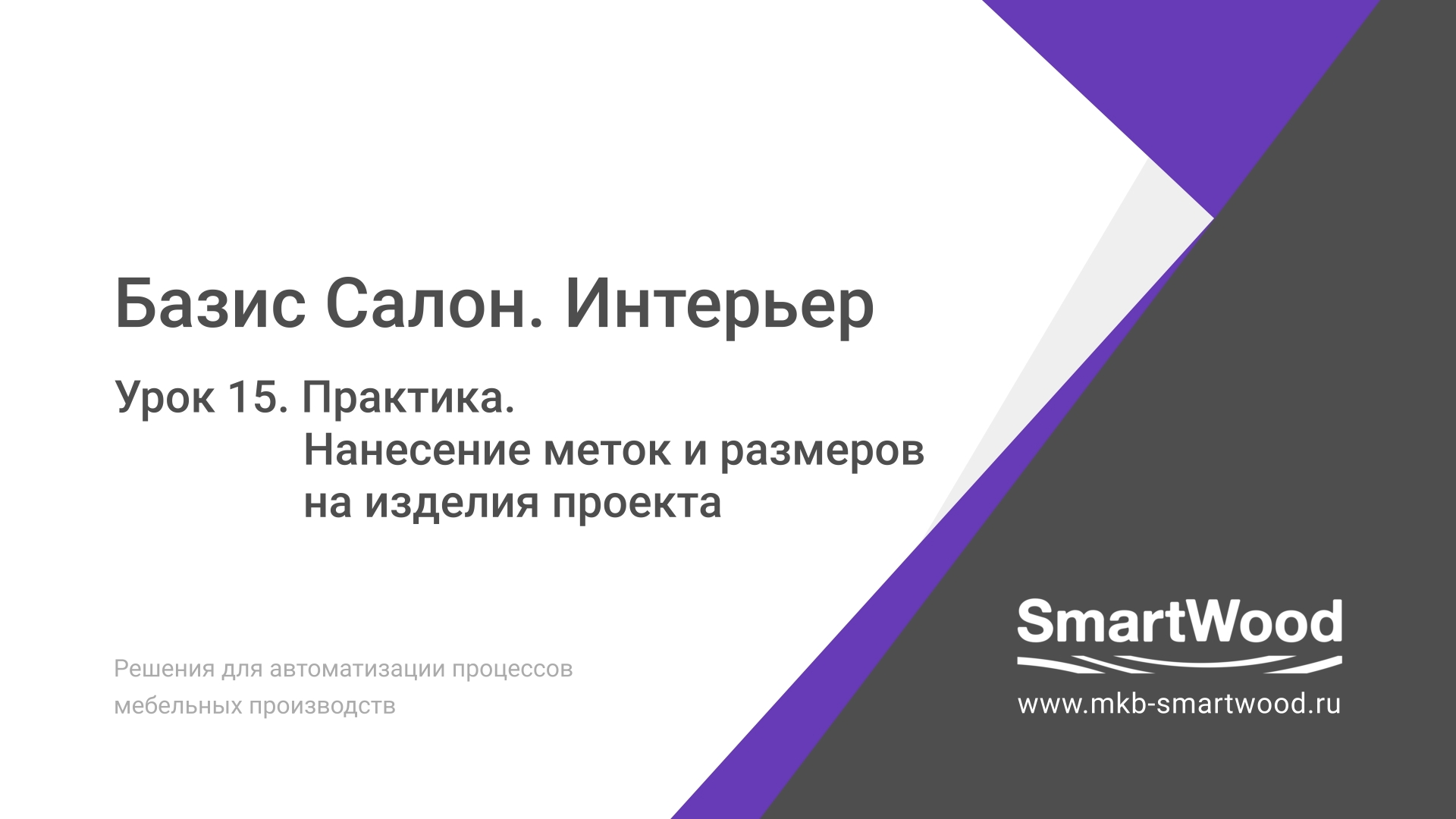 Базис Салон. Интерьер

Урок 15. Практика.
Нанесение меток и размеров на изделия проекта

Решения для автоматизации процессов мебельных производств

SmartWood

www.mkb-smartwood.ru